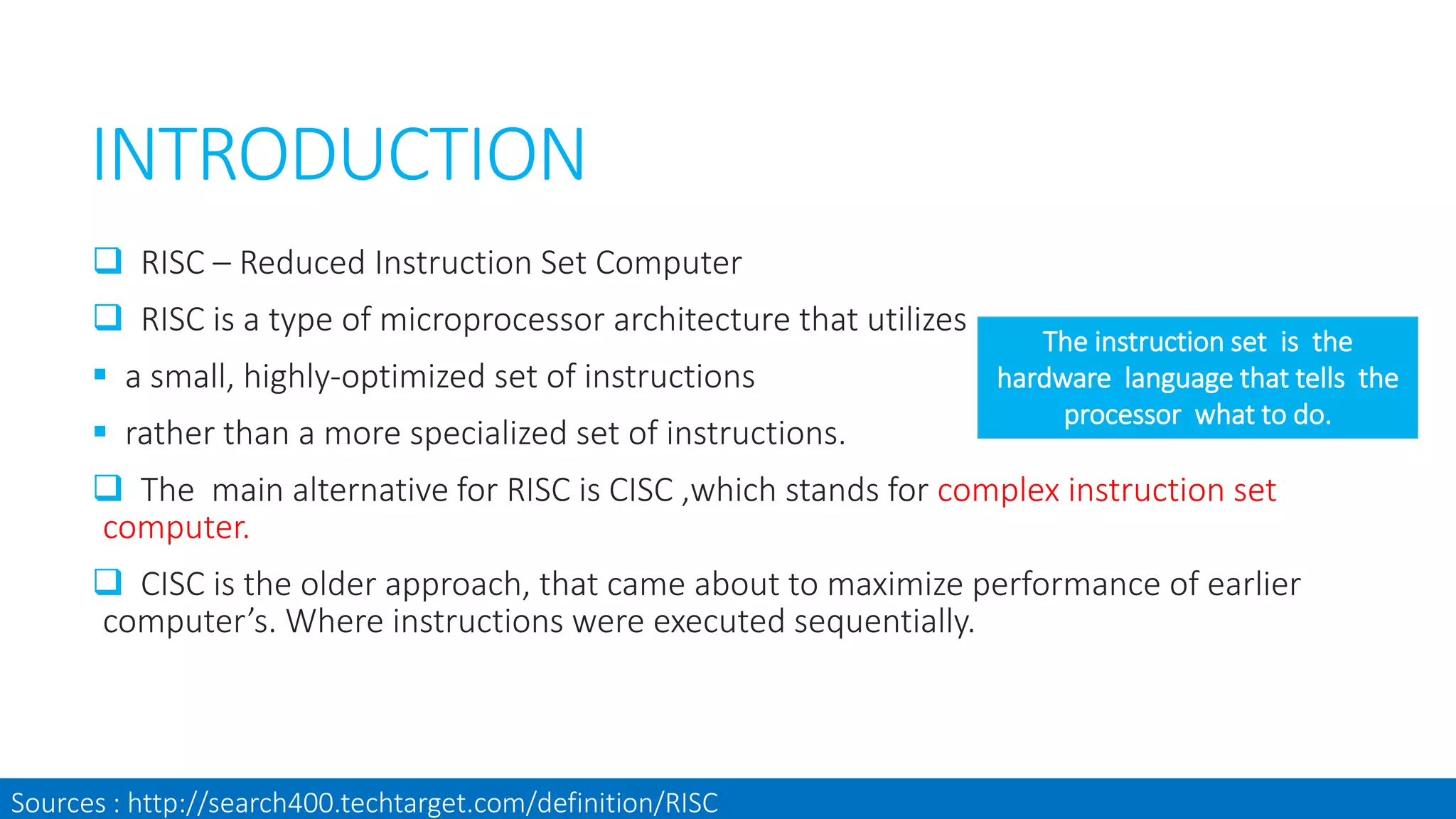 INTRODUCTION

❑ RISC – Reduced Instruction Set Computer

❑ RISC is a type of microprocessor architecture that utilizes

▪ a small, highly-optimized set of instructions

▪ rather than a more specialized set of instructions.

The instruction set is the hardware language that tells the processor what to do.

❑ The main alternative for RISC is CISC ,which stands for complex instruction set computer.

❑ CISC is the older approach, that came about to maximize performance of earlier computer's. Where instructions were executed sequentially.

Sources : http://search400.techtarget.com/definition/RISC